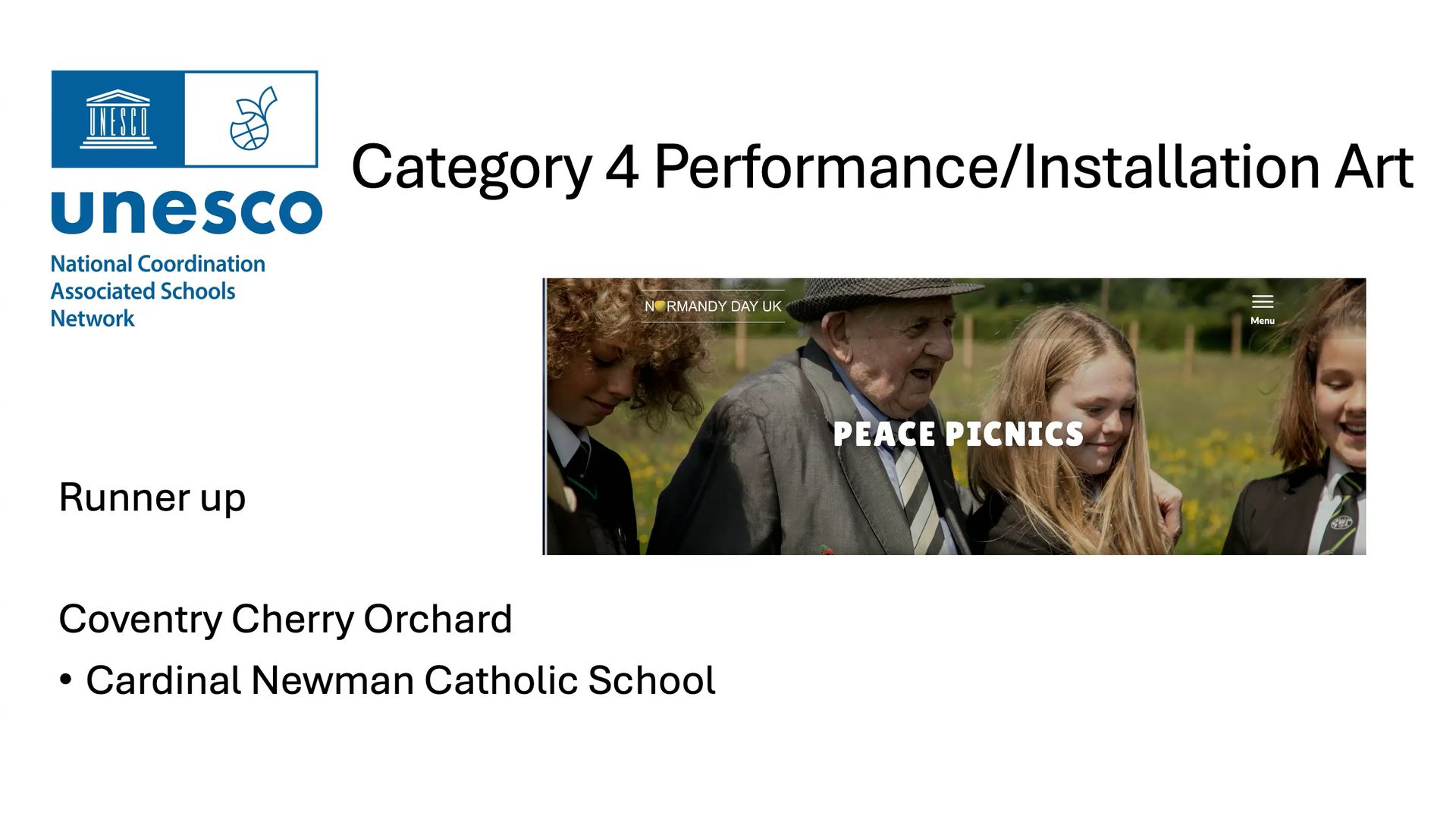 UNESCO

unesco

National Coordination
Associated Schools
Network

Category 4 Performance/Installation Art

NORMANDY DAY UK

Menu

PEACE PICNICS

Runner up

Coventry Cherry Orchard

• Cardinal Newman Catholic School